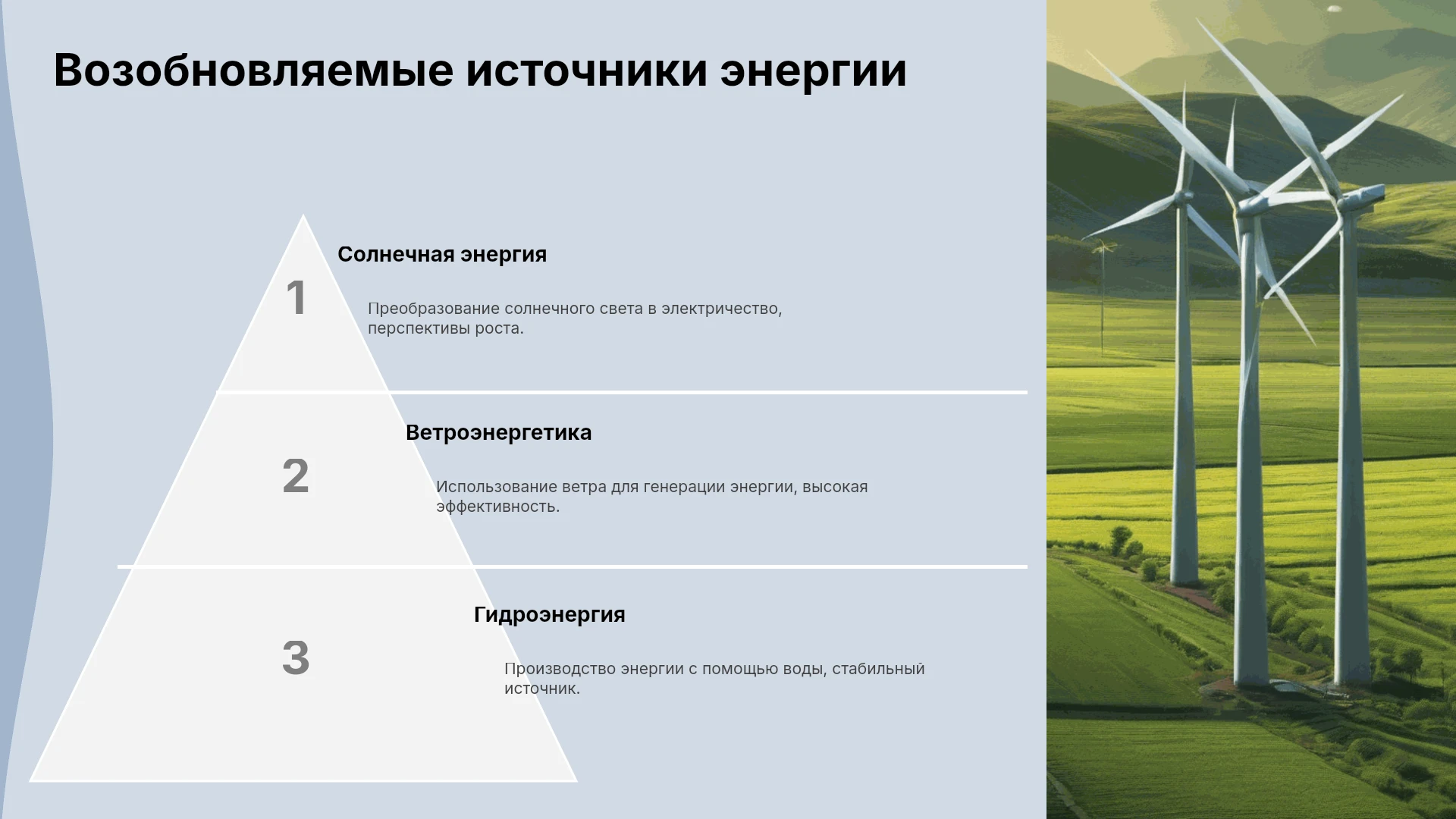 Возобновляемые источники энергии

1

Солнечная энергия

Преобразование солнечного света в электричество, перспективы роста.

2

Ветроэнергетика

Использование ветра для генерации энергии, высокая эффективность.

3

Гидроэнергия

Производство энергии с помощью воды, стабильный источник.